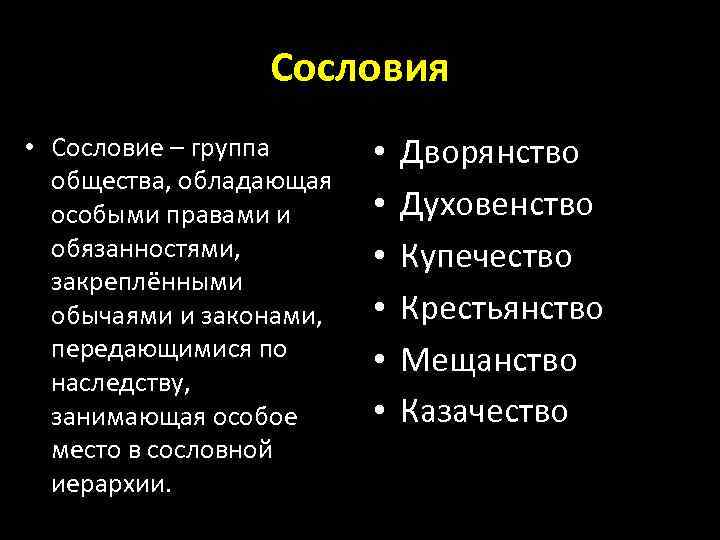 Сословия

• Сословие – группа общества, обладающая особыми правами и обязанностями, закреплёнными обычаями и законами, передающимися по наследству, занимающая особое место в сословной иерархии.

• Дворянство
• Духовенство
• Купечество
• Крестьянство
• Мещанство
• Казачество